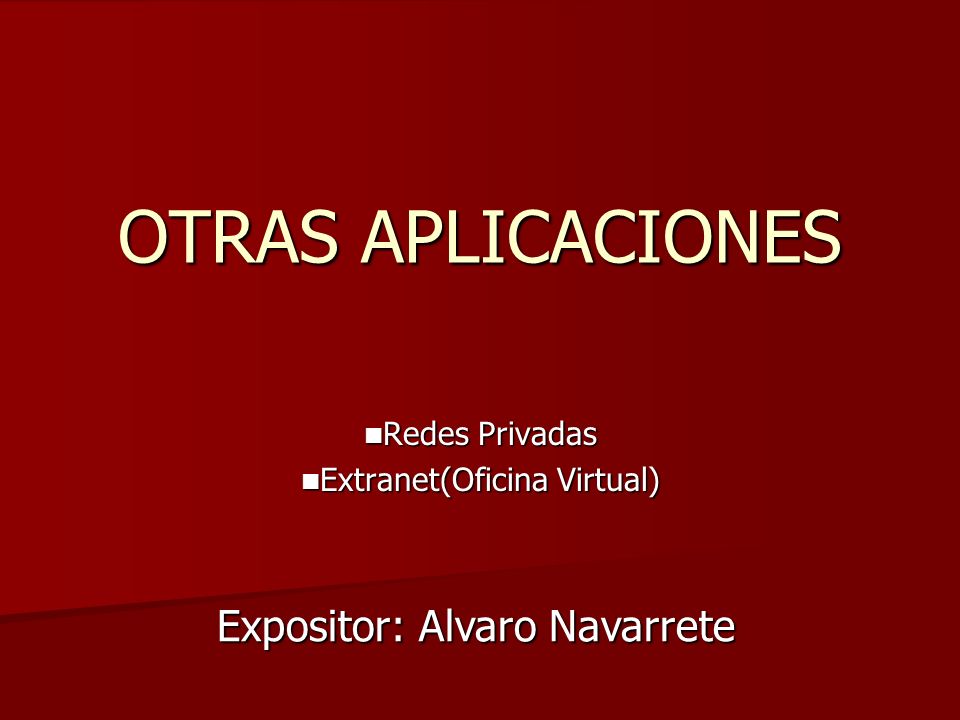 OTRAS APLICACIONES

■Redes Privadas
■Extranet(Oficina Virtual)

Expositor: Alvaro Navarrete